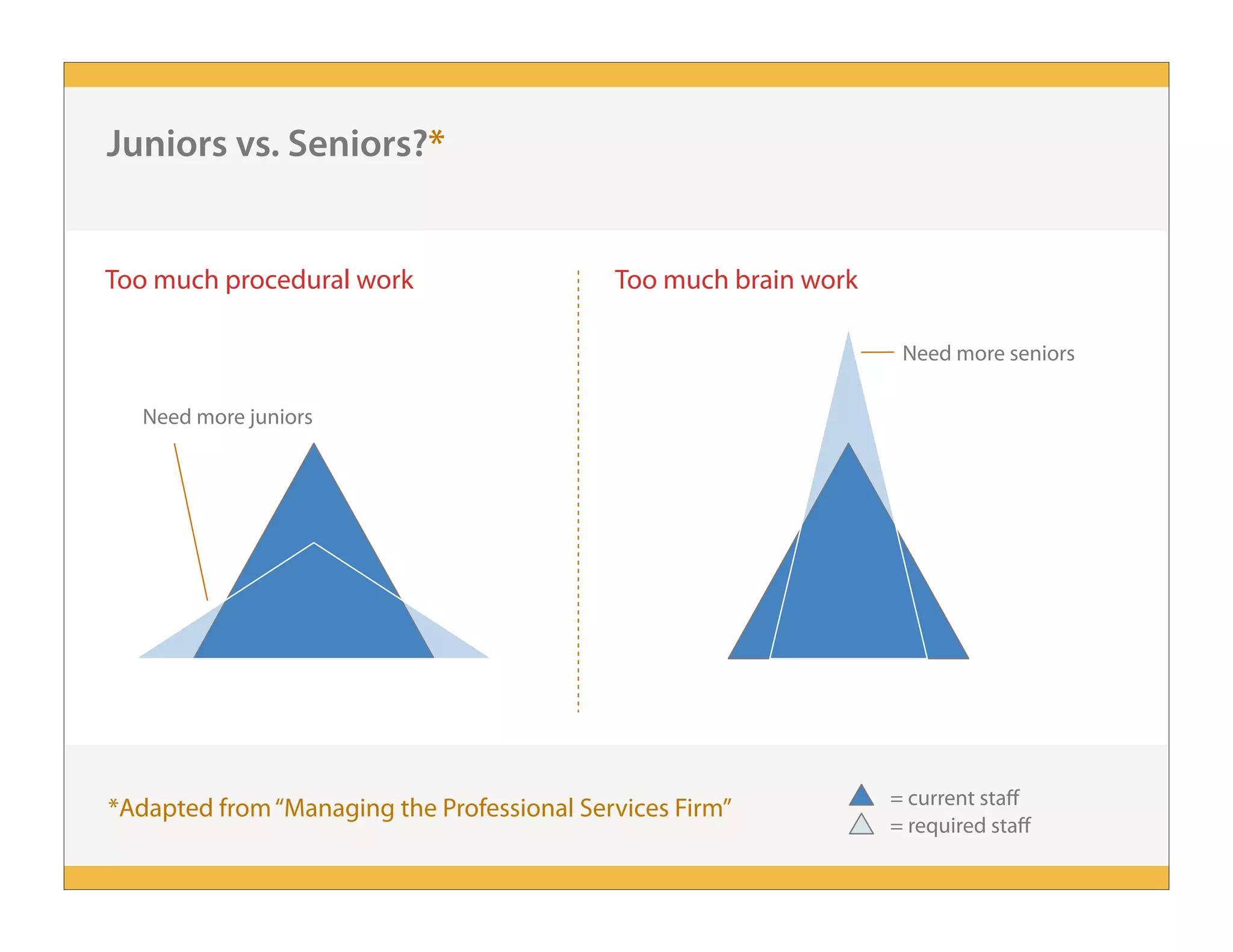 Juniors vs. Seniors?*

Too much procedural work

Need more juniors

Too much brain work

Need more seniors

*Adapted from “Managing the Professional Services Firm”

= current staff
= required staff